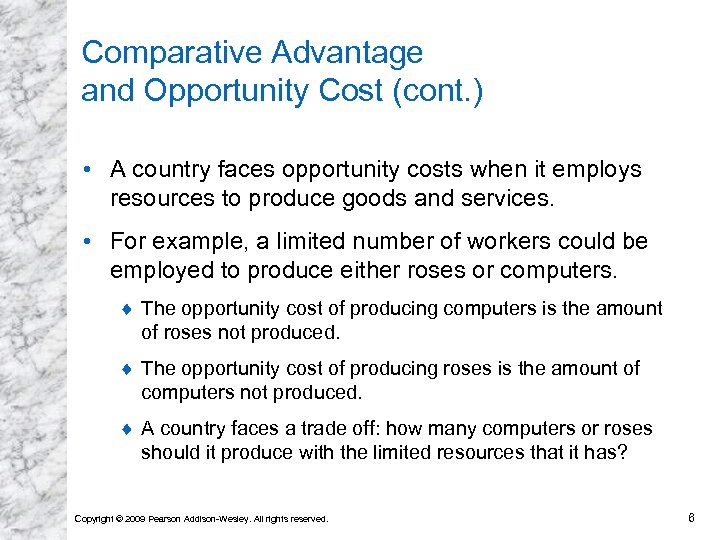 Comparative Advantage and Opportunity Cost (cont.)

• A country faces opportunity costs when it employs resources to produce goods and services.

• For example, a limited number of workers could be employed to produce either roses or computers.

♦ The opportunity cost of producing computers is the amount of roses not produced.

♦ The opportunity cost of producing roses is the amount of computers not produced.

♦ A country faces a trade off: how many computers or roses should it produce with the limited resources that it has?

Copyright © 2009 Pearson Addison-Wesley. All rights reserved.

6